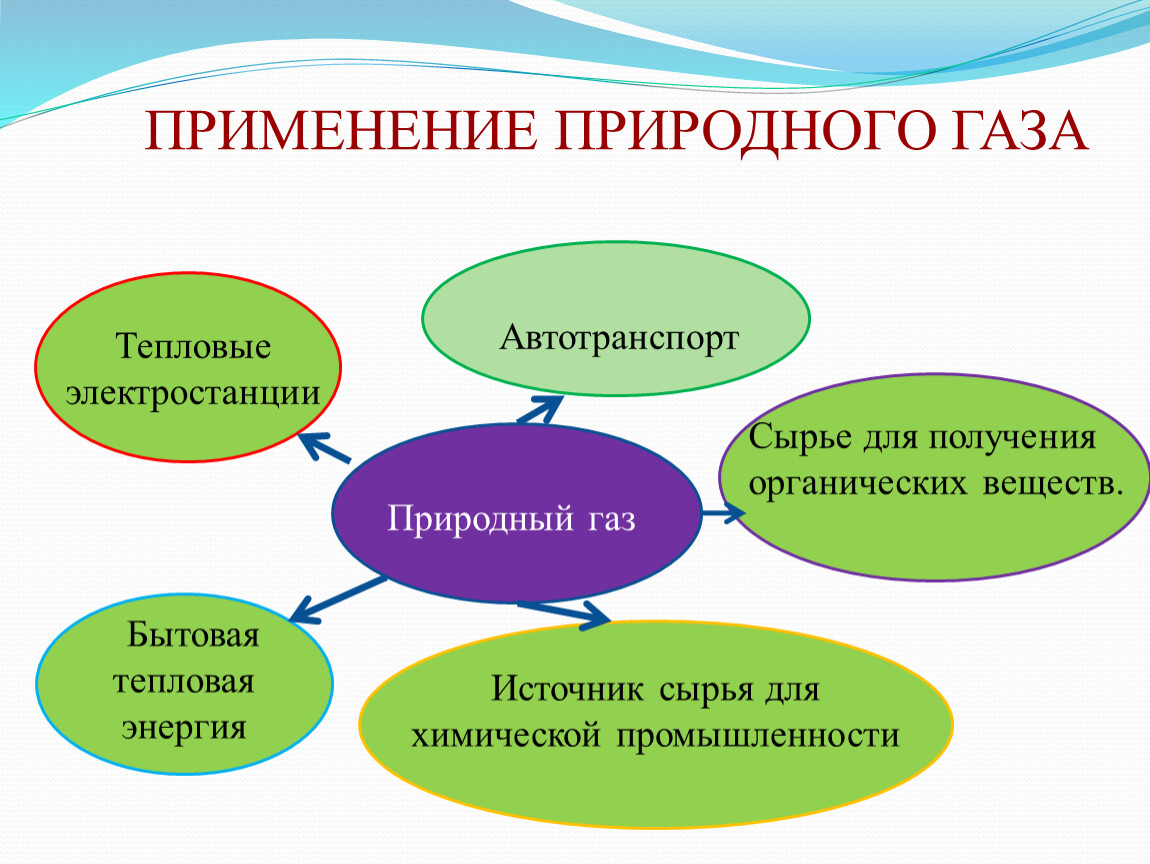 ПРИМЕНЕНИЕ ПРИРОДНОГО ГАЗА

Тепловые электростанции

Автотранспорт

Сырье для получения органических веществ.

Природный газ

Бытовая тепловая энергия

Источник сырья для химической промышленности